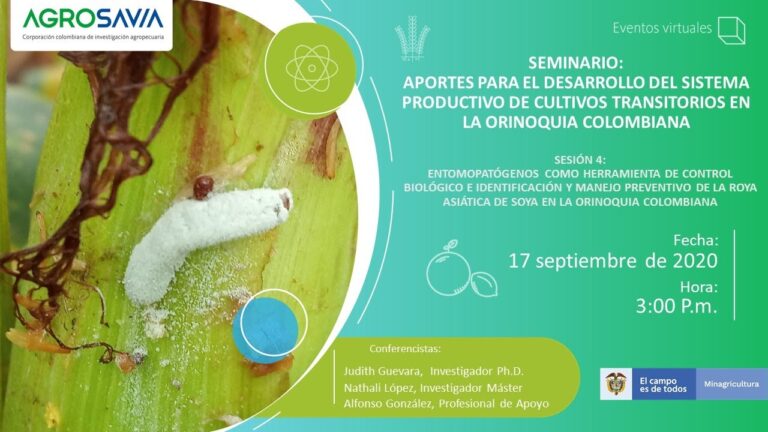 AGROSAVIA
Corporación colombiana de investigación agropecuaria

Eventos virtuales

SEMINARIO:
APORTES PARA EL DESARROLLO DEL SISTEMA PRODUCTIVO DE CULTIVOS TRANSITORIOS EN LA ORINOQUIA COLOMBIANA

SESIÓN 4:
ENTOMOPATÓGENOS COMO HERRAMIENTA DE CONTROL BIOLÓGICO E IDENTIFICACIÓN Y MANEJO PREVENTIVO DE LA ROYA ASIÁTICA DE SOYA EN LA ORINOQUIA COLOMBIANA

Fecha:
17 septiembre de 2020
Hora:
3:00 P.m.

Conferencistas:
Judith Guevara, Investigador Ph.D.
Nathali López, Investigador Máster
Alfonso González, Profesional de Apoyo

El campo es de todos
Minagricultura